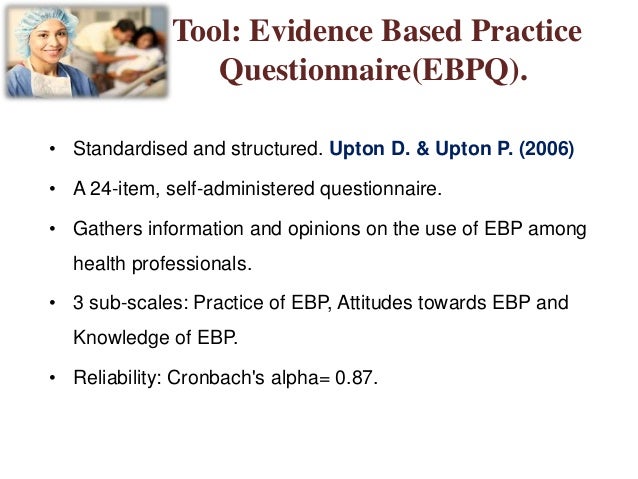 Tool: Evidence Based Practice Questionnaire(EBPQ).

• Standardised and structured. Upton D. & Upton P. (2006)

• A 24-item, self-administered questionnaire.

• Gathers information and opinions on the use of EBP among health professionals.

• 3 sub-scales: Practice of EBP, Attitudes towards EBP and Knowledge of EBP.

• Reliability: Cronbach's alpha= 0.87.